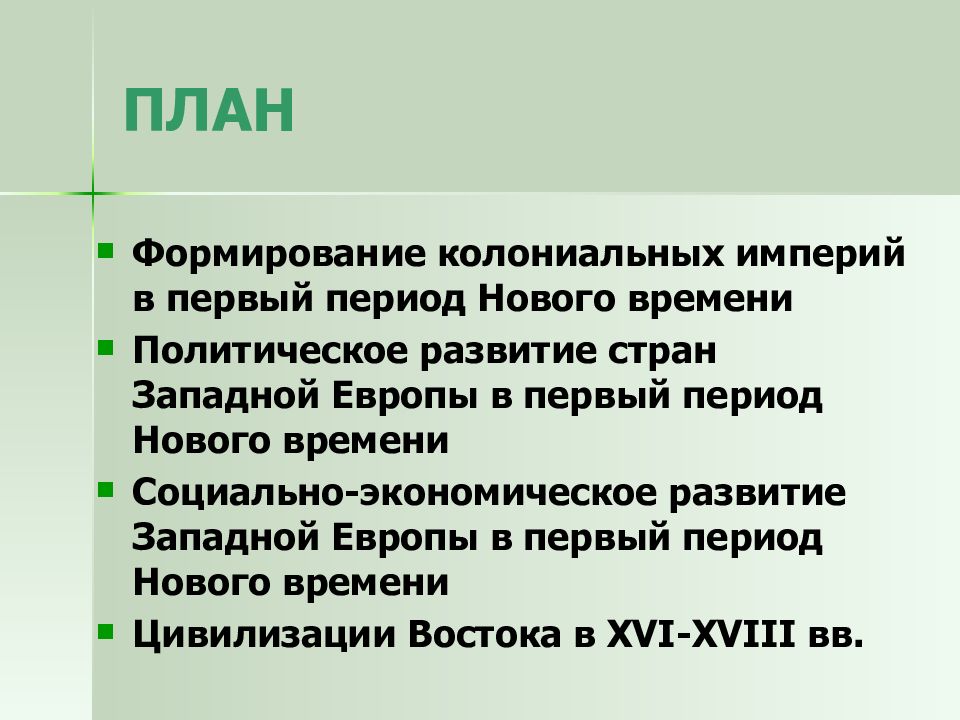 ПЛАН

Формирование колониальных империй в первый период Нового времени
Политическое развитие стран Западной Европы в первый период Нового времени
Социально-экономическое развитие Западной Европы в первый период Нового времени
Цивилизации Востока в XVI-XVIII вв.